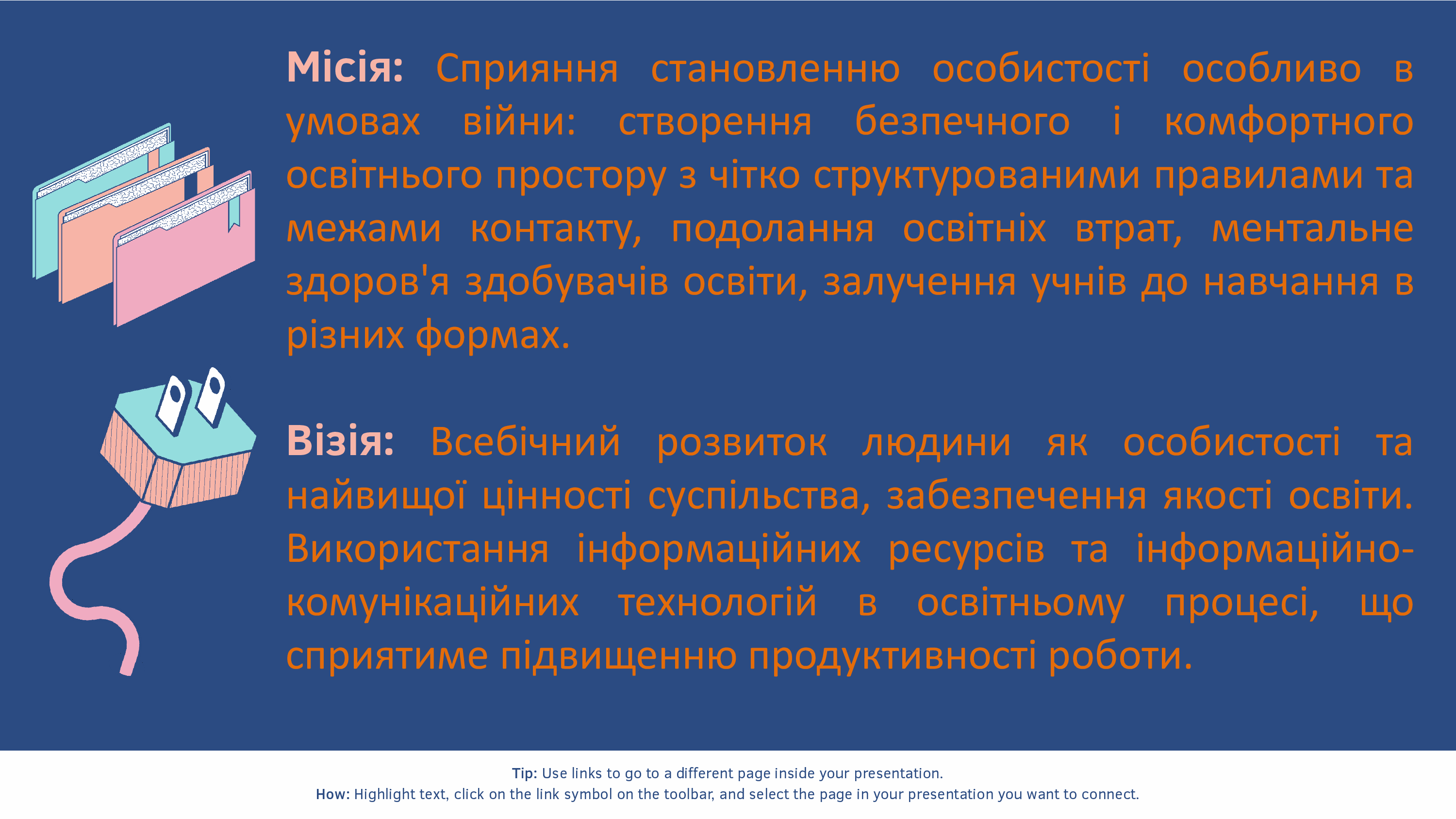 Місія: Сприяння становленню особистості особливо в умовах війни: створення безпечного і комфортного освітнього простору з чітко структурованими правилами та межами контакту, подолання освітніх втрат, ментальне здоров'я здобувачів освіти, залучення учнів до навчання в різних формах.

Візія: Всебічний розвиток людини як особистості та найвищої цінності суспільства, забезпечення якості освіти. Використання інформаційних ресурсів та інформаційно-комунікаційних технологій в освітньому процесі, що сприятиме підвищенню продуктивності роботи.

Tip: Use links to go to a different page inside your presentation.
How: Highlight text, click on the link symbol on the toolbar, and select the page in your presentation you want to connect.